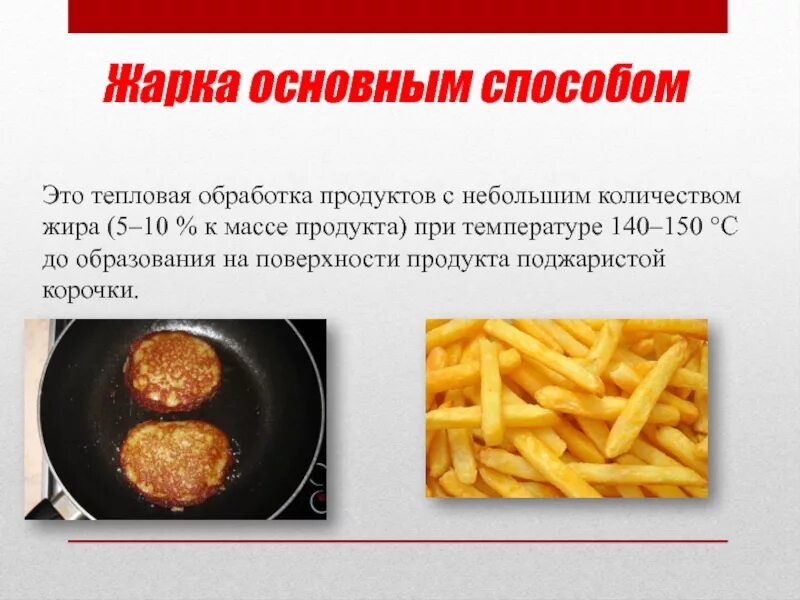 Жарка основным способом

Это тепловая обработка продуктов с небольшим количеством жира (5–10 % к массе продукта) при температуре 140–150 °С до образования на поверхности продукта поджаристой корочки.